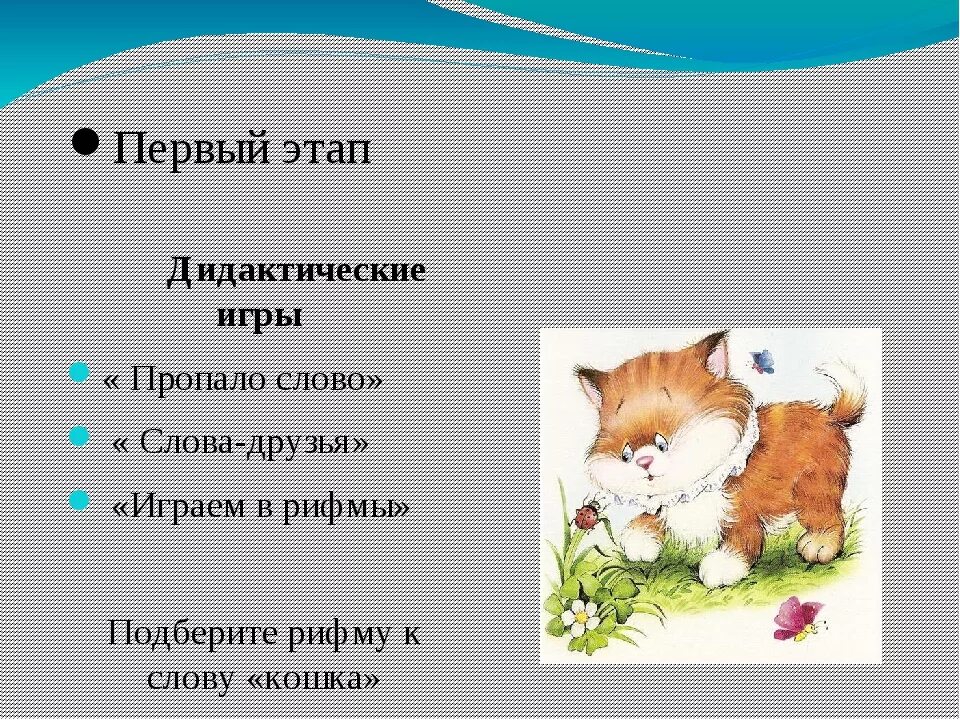 Первый этап

Дидактические игры

« Пропало слово»

« Слова-друзья»

«Играем в рифмы»

Подберите рифму к слову «кошка»